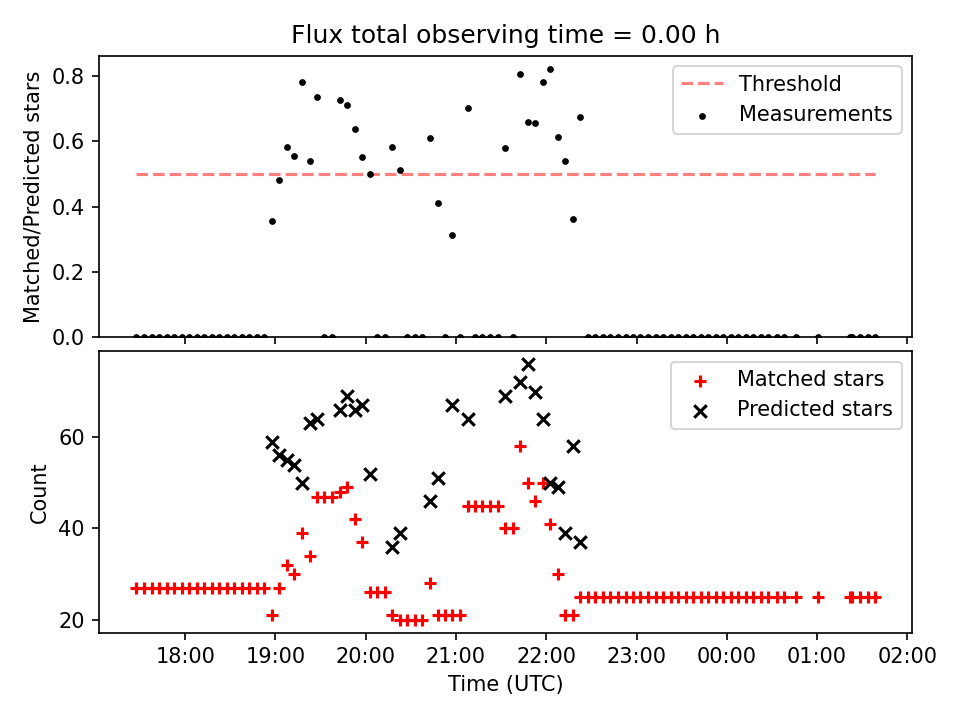 Flux total observing time = 0.00 h

Matched/Predicted stars

0.8
0.6
0.4
0.2
0.0

Threshold
Measurements

Count

60
40
20

Matched stars
Predicted stars

18:00 19:00 20:00 21:00 22:00 23:00 00:00 01:00 02:00

Time (UTC)